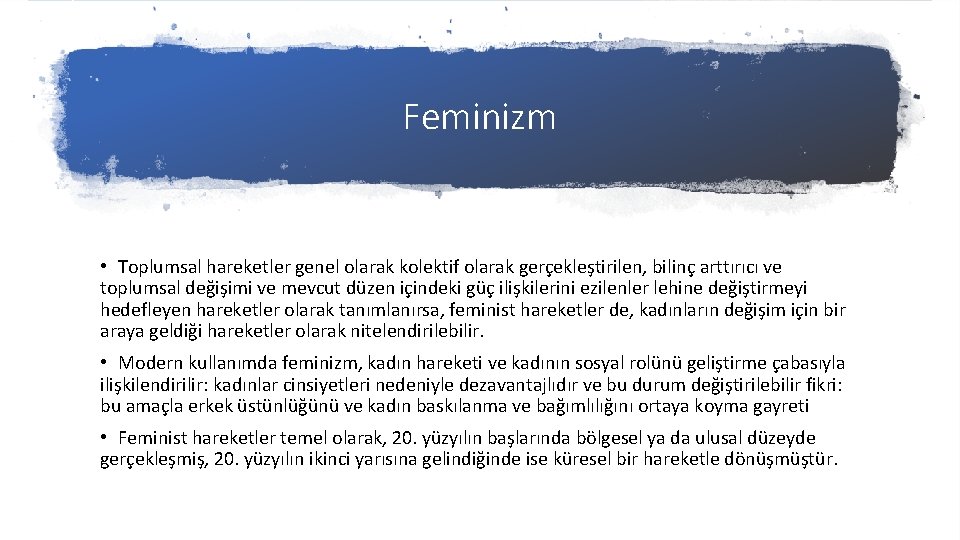 Feminizm

• Toplumsal hareketler genel olarak kolektif olarak gerçekleştirilen, bilinç arttırıcı ve toplumsal değişimi ve mevcut düzen içindeki güç ilişkilerini ezilenler lehine değiştirmeyi hedefleyen hareketler olarak tanımlanırsa, feminist hareketler de, kadınların değişim için bir araya geldiği hareketler olarak nitelendirilebilir.

• Modern kullanımda feminizm, kadın hareketi ve kadının sosyal rolünü geliştirme çabasıyla ilişkilendirilir: kadınlar cinsiyetleri nedeniyle dezavantajlıdır ve bu durum değiştirilebilir fikri: bu amaçla erkek üstünlüğünü ve kadın baskılanma ve bağımlılığını ortaya koyma gayreti

• Feminist hareketler temel olarak, 20. yüzyılın başlarında bölgesel ya da ulusal düzeyde gerçekleşmiş, 20. yüzyılın ikinci yarısına gelindiğinde ise küresel bir hareketle dönüşmüştür.